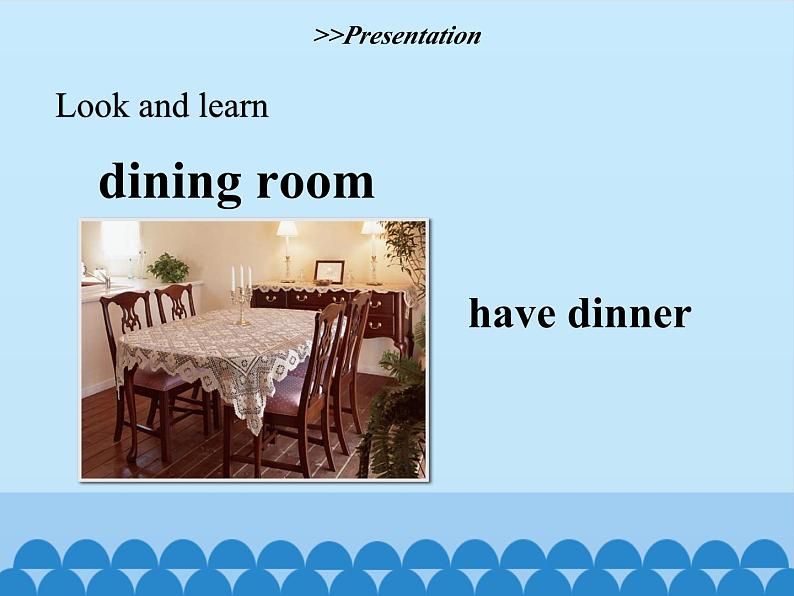 >>Presentation

Look and learn

dining room

have dinner